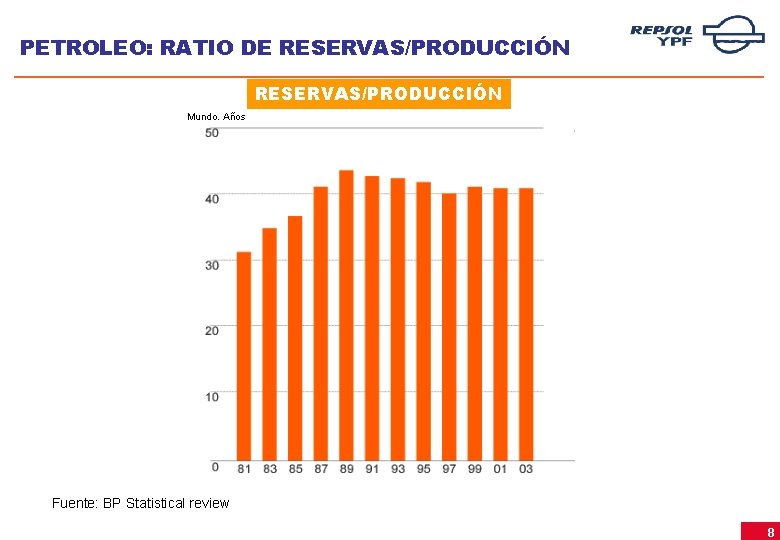 PETROLEO: RATIO DE RESERVAS/PRODUCCIÓN

REPSOL YPF

RESERVAS/PRODUCCIÓN

Mundo. Años

50
40
30
20
10
0

81 83 85 87 89 91 93 95 97 99 01 03

Fuente: BP Statistical review

8